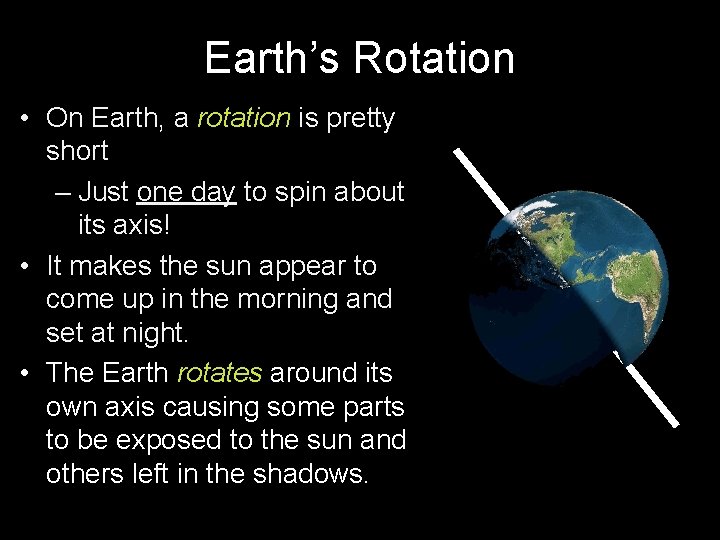 Earth’s Rotation

• On Earth, a rotation is pretty short

– Just one day to spin about its axis!

• It makes the sun appear to come up in the morning and set at night.

• The Earth rotates around its own axis causing some parts to be exposed to the sun and others left in the shadows.